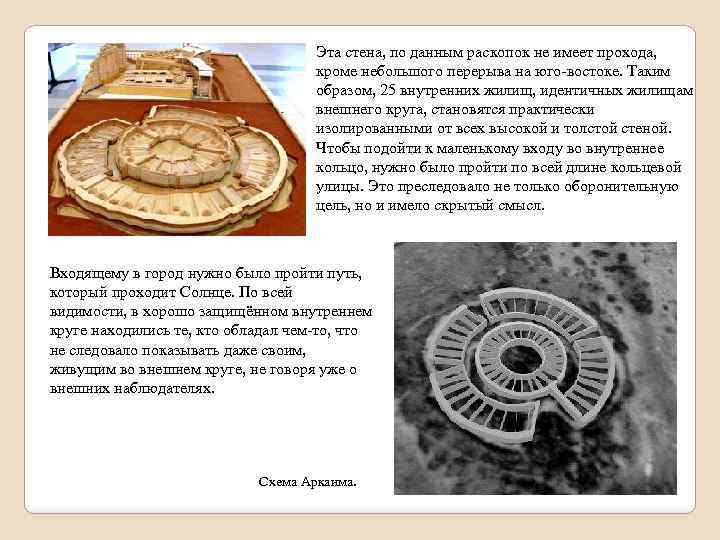 Эта стена, по данным раскопок не имеет прохода, кроме небольшого перерыва на юго-востоке. Таким образом, 25 внутренних жилищ, идентичных жилищам внешнего круга, становятся практически изолированными от всех высокой и толстой стеной. Чтобы подойти к маленькому входу во внутреннее кольцо, нужно было пройти по всей длине кольцевой улицы. Это преследовало не только оборонительную цель, но и имело скрытый смысл.

Входящему в город нужно было пройти путь, который проходит Солнце. По всей видимости, в хорошо защищённом внутреннем круге находились те, кто обладал чем-то, что не следовало показывать даже своим, живущим во внешнем круге, не говоря уже о внешних наблюдателях.

Схема Аркаима.